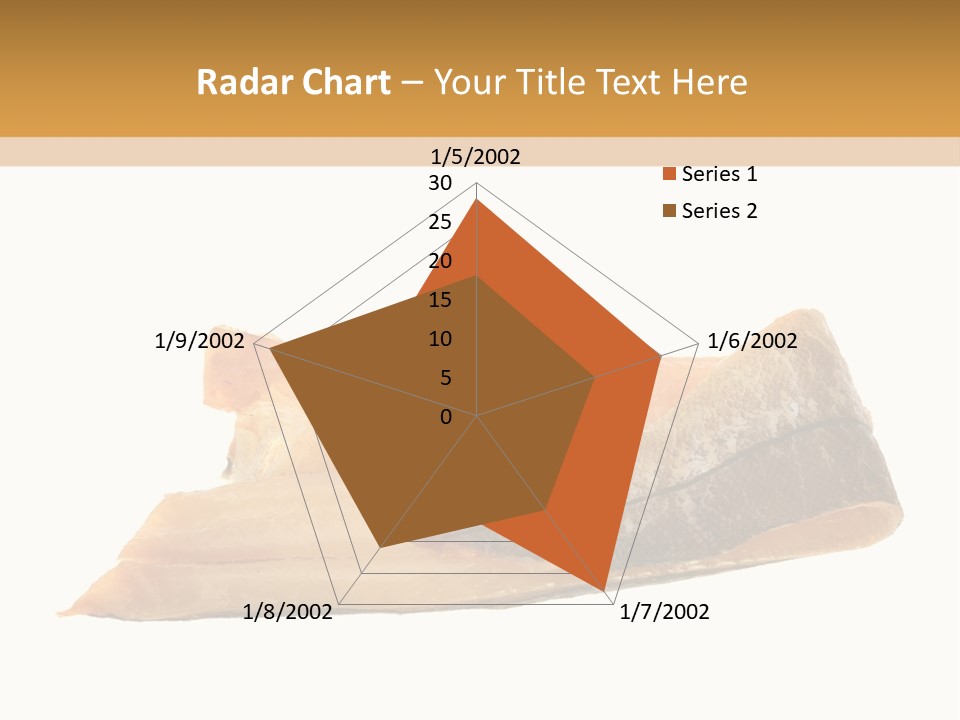 Radar Chart – Your Title Text Here

1/5/2002
30
25
20
15
10
5
0
1/6/2002
1/7/2002
1/8/2002
1/9/2002

Series 1
Series 2